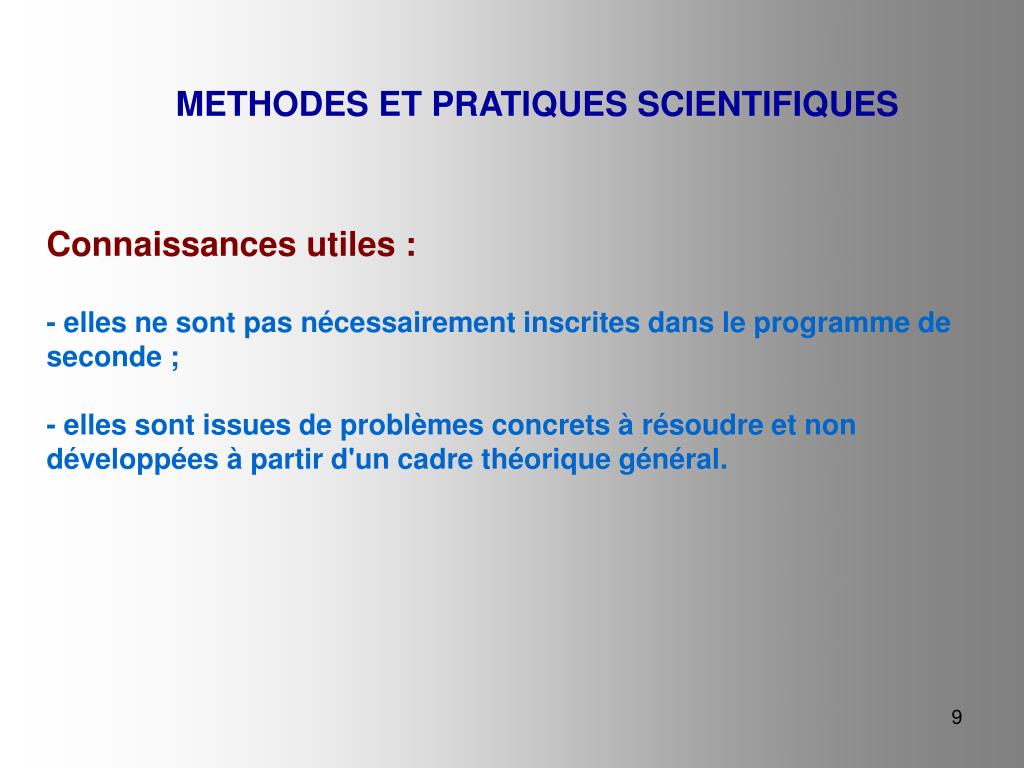 METHODES ET PRATIQUES SCIENTIFIQUES

Connaissances utiles :

- elles ne sont pas nécessairement inscrites dans le programme de seconde ;

- elles sont issues de problèmes concrets à résoudre et non développées à partir d'un cadre théorique général.

9